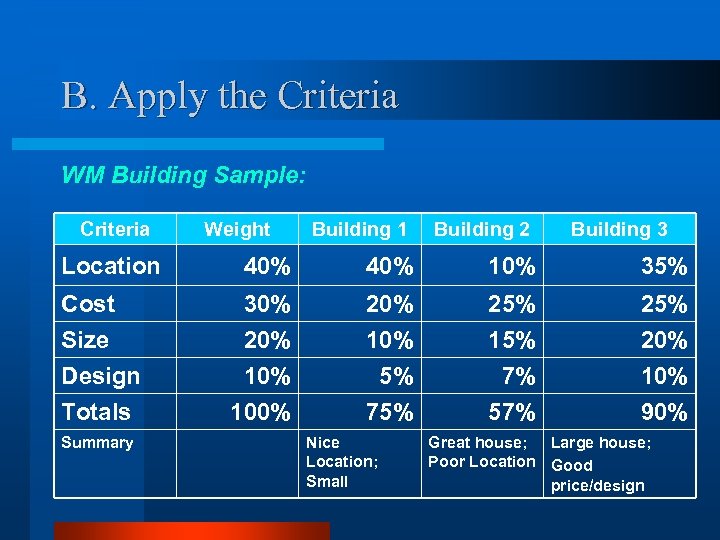 B. Apply the Criteria

WM Building Sample:

| Criteria | Weight | Building 1 | Building 2 | Building 3 |
|---|---|---|---|---|
| Location | 40% | 40% | 10% | 35% |
| Cost | 30% | 20% | 25% | 25% |
| Size | 20% | 10% | 15% | 20% |
| Design | 10% | 5% | 7% | 10% |
| Totals | 100% | 75% | 57% | 90% |
| Summary | | Nice Location; Small | Great house; Poor Location | Large house; Good price/design |